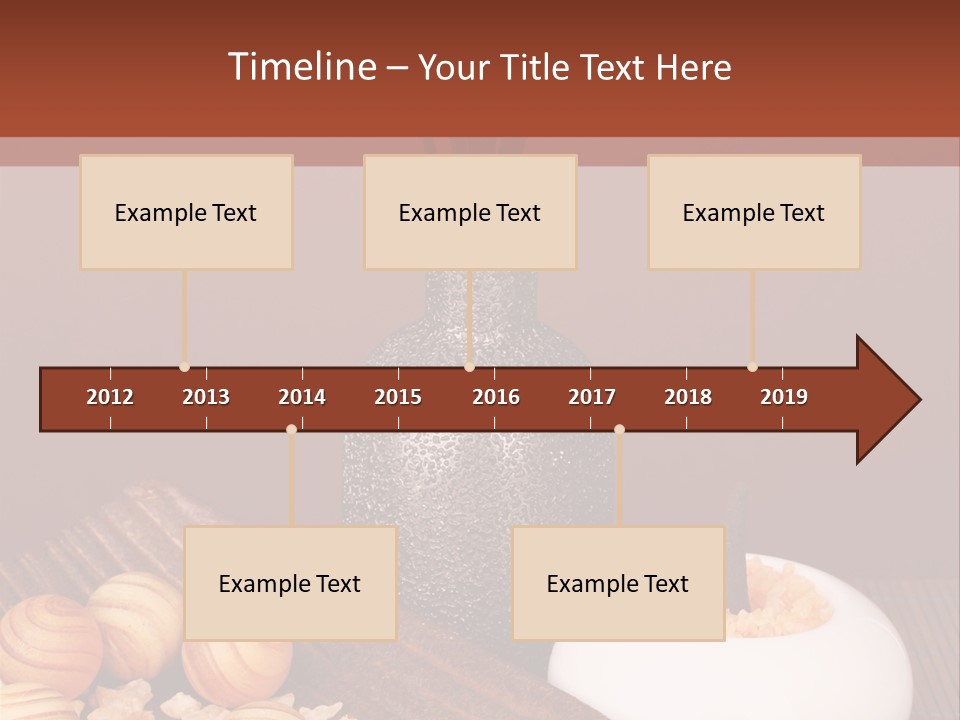 Timeline – Your Title Text Here

Example Text

Example Text

Example Text

2012 2013 2014 2015 2016 2017 2018 2019

Example Text

Example Text